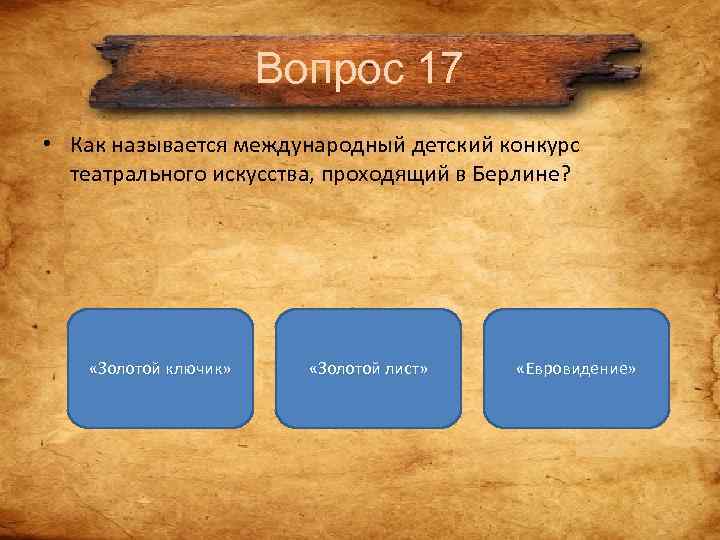 Вопрос 17

• Как называется международный детский конкурс театрального искусства, проходящий в Берлине?

«Золотой ключик»

«Золотой лист»

«Евровидение»